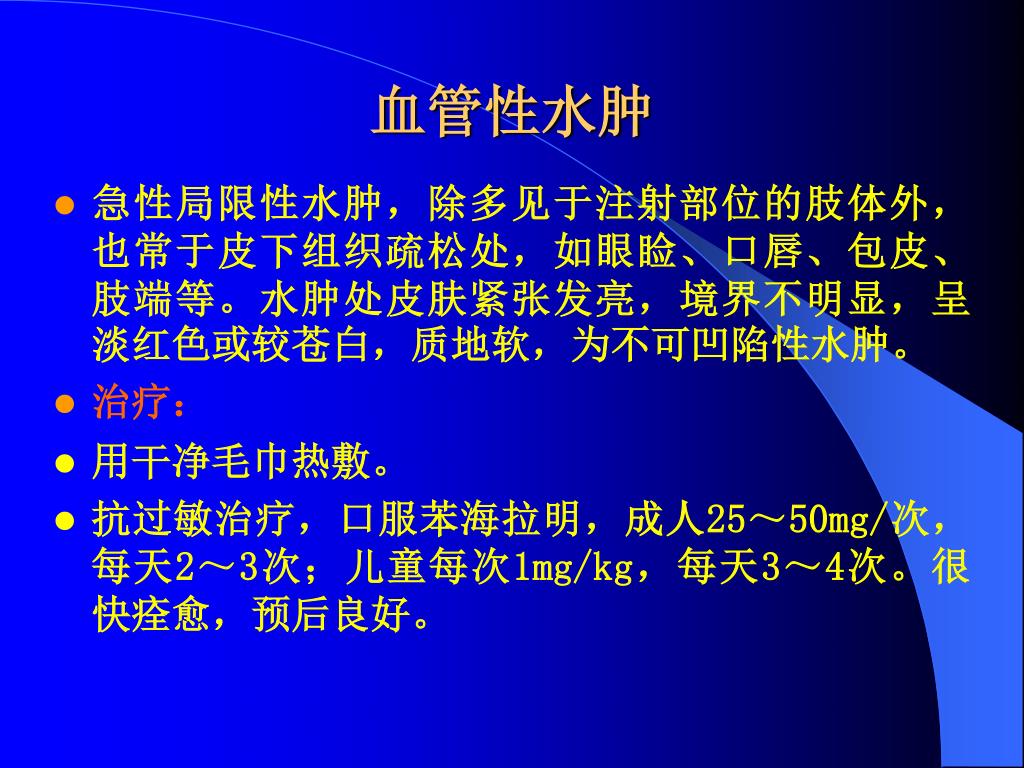 血管性水肿

- 急性局限性水肿，除多见于注射部位的肢体外，也常于皮下组织疏松处，如眼睑、口唇、包皮、肢端等。水肿处皮肤紧张发亮，境界不明显，呈淡红色或较苍白，质地软，为不可凹陷性水肿。
- 治疗：
- 用干净毛巾热敷。
- 抗过敏治疗，口服苯海拉明，成人25～50mg/次，每天2～3次；儿童每次1mg/kg，每天3～4次。很快痊愈，预后良好。